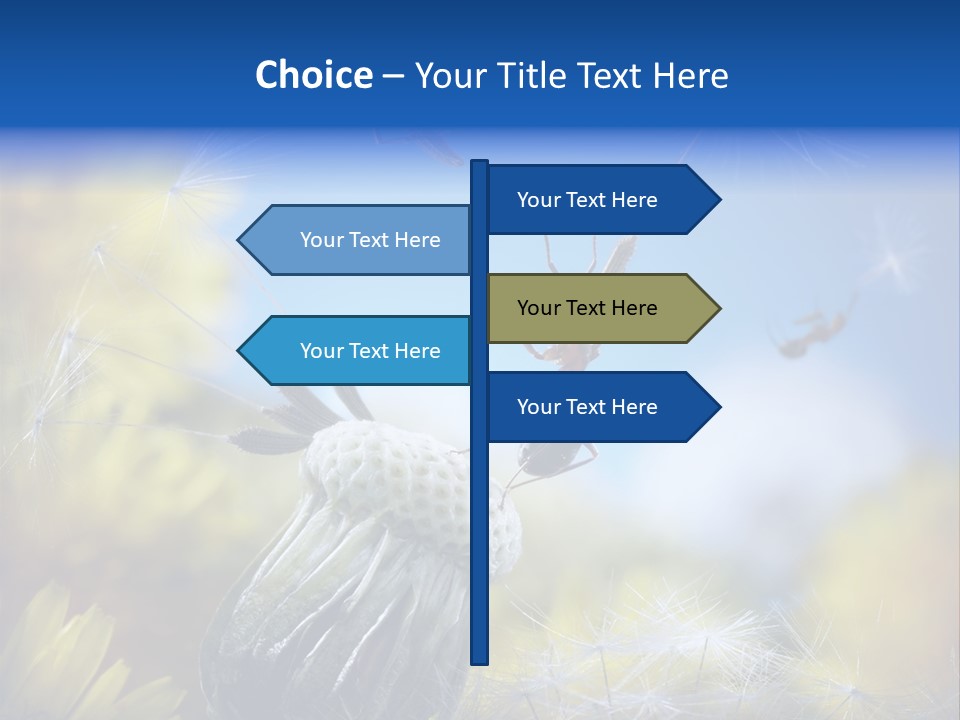 Choice – Your Title Text Here

Your Text Here

Your Text Here

Your Text Here

Your Text Here

Your Text Here